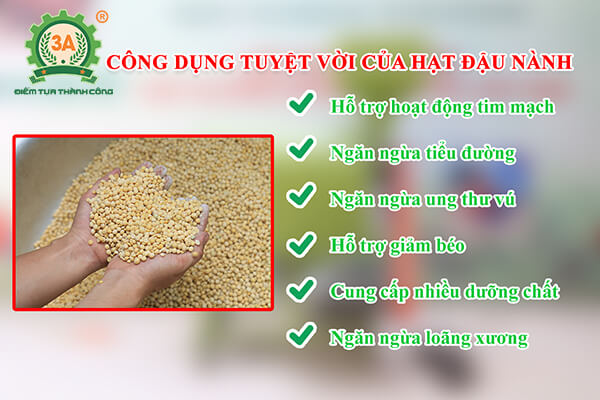 3A ®
ĐIỂM TỰA THÀNH CÔNG

CÔNG DỤNG TUYỆT VỜI CỦA HẠT ĐẬU NÀNH

Hỗ trợ hoạt động tim mạch

Ngăn ngừa tiểu đường

Ngăn ngừa ung thư vú

Hỗ trợ giảm béo

Cung cấp nhiều dưỡng chất

Ngăn ngừa loãng xương